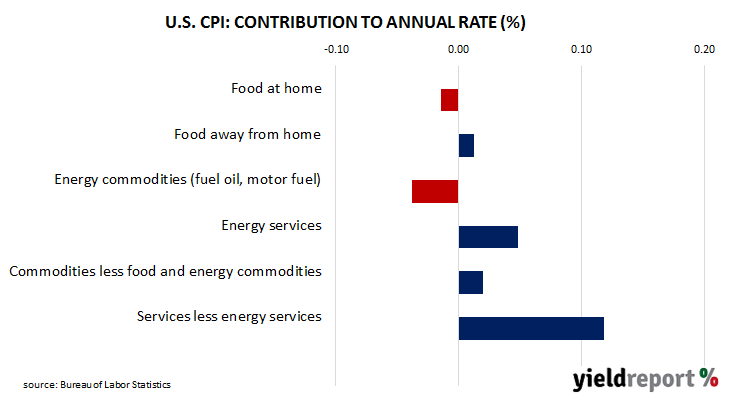 U.S. CPI: CONTRIBUTION TO ANNUAL RATE (%)

-0.10
0.00
0.10
0.20

Food at home
Food away from home
Energy commodities (fuel oil, motor fuel)
Energy services
Commodities less food and energy commodities
Services less energy services

source: Bureau of Labor Statistics

yieldreport %